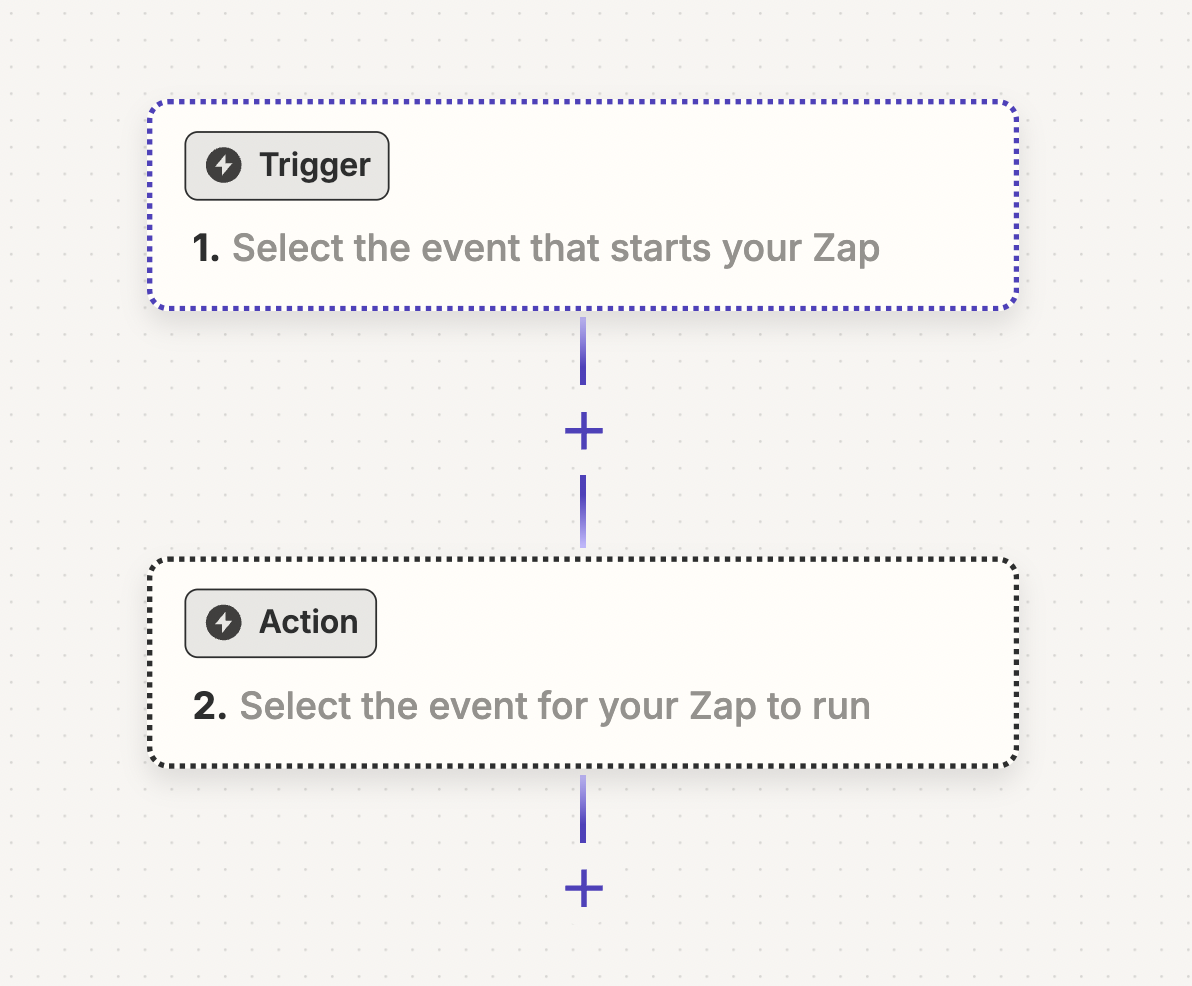 Trigger

1. Select the event that starts your Zap

+

Action

2. Select the event for your Zap to run

+